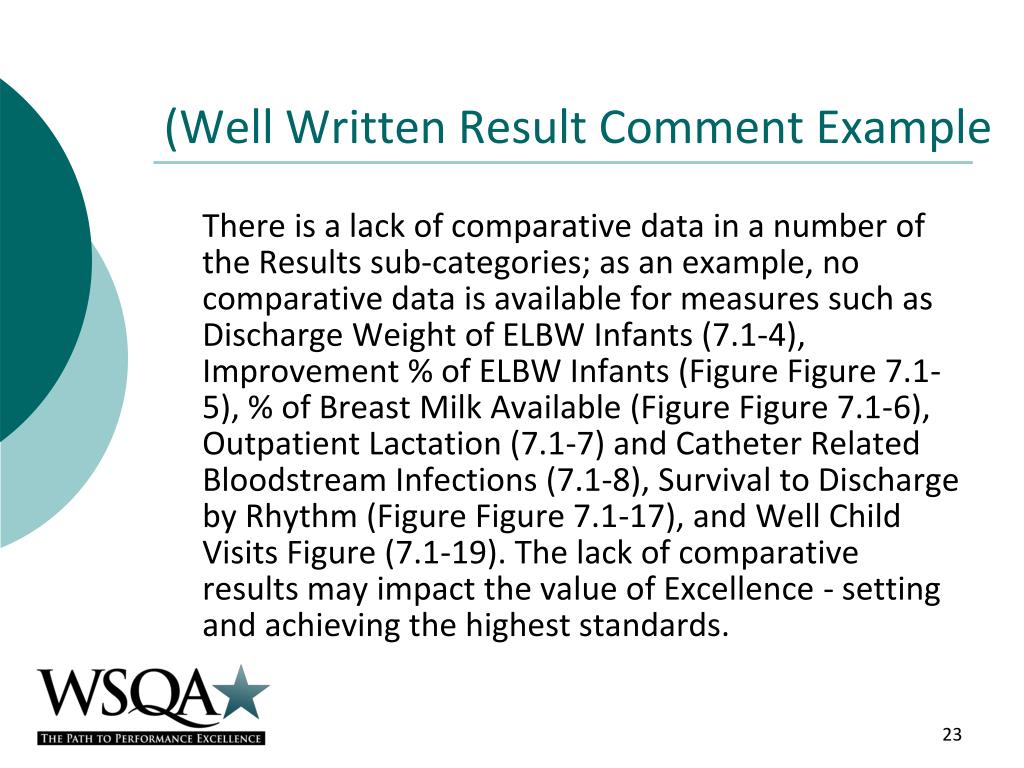 (Well Written Result Comment Example

There is a lack of comparative data in a number of the Results sub-categories; as an example, no comparative data is available for measures such as Discharge Weight of ELBW Infants (7.1-4), Improvement % of ELBW Infants (Figure Figure 7.1-5), % of Breast Milk Available (Figure Figure 7.1-6), Outpatient Lactation (7.1-7) and Catheter Related Bloodstream Infections (7.1-8), Survival to Discharge by Rhythm (Figure Figure 7.1-17), and Well Child Visits Figure (7.1-19). The lack of comparative results may impact the value of Excellence - setting and achieving the highest standards.

WSQA
THE PATH TO PERFORMANCE EXCELLENCE

23